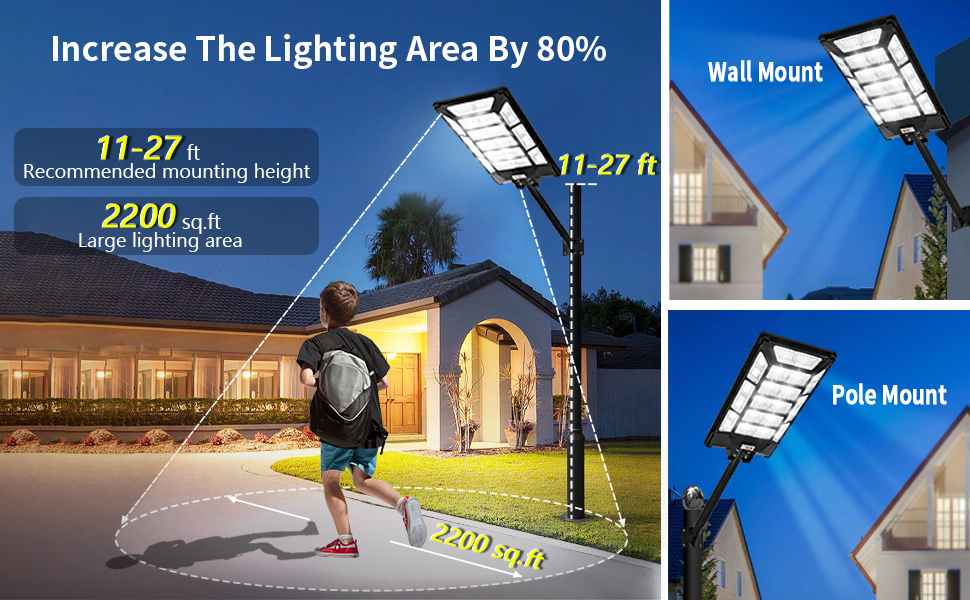 Increase The Lighting Area By 80%

11-27 ft
Recommended mounting height

2200 sq.ft
Large lighting area

11-27 ft

2200 sq.ft

Wall Mount

Pole Mount